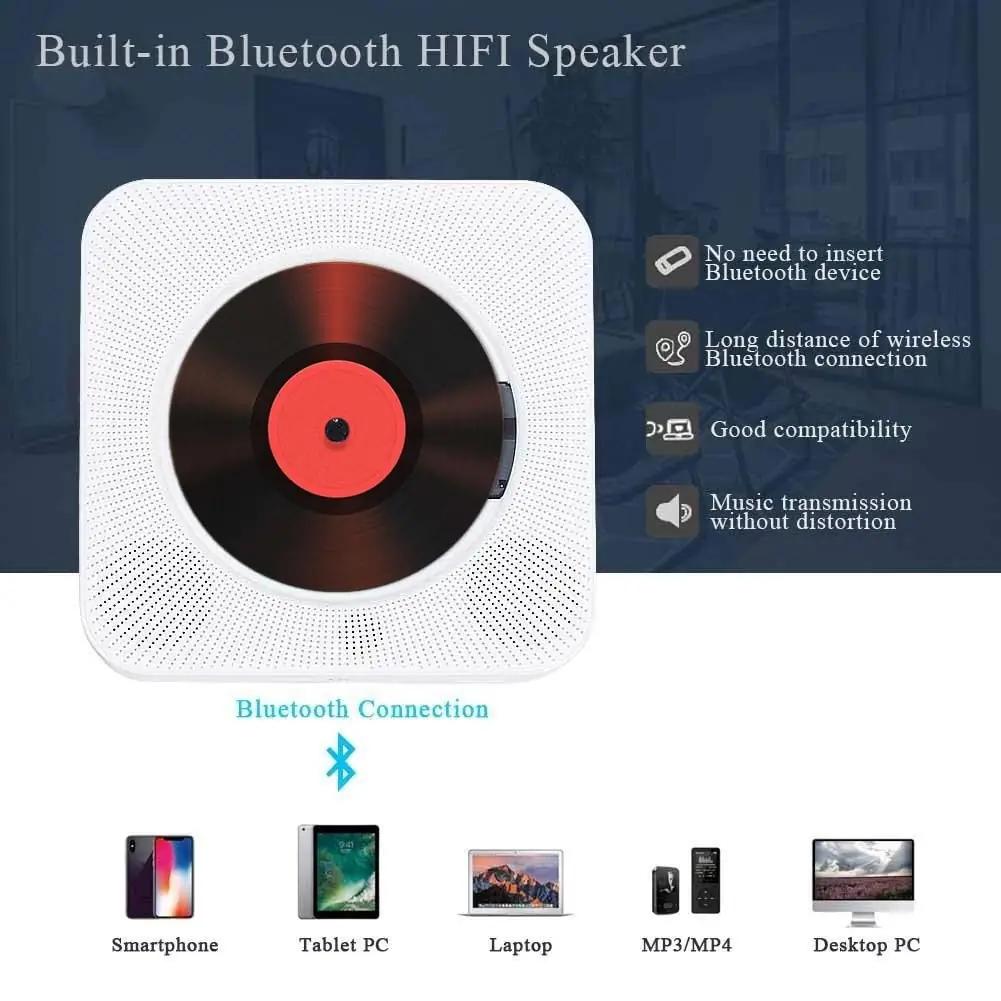 Built-in Bluetooth HIFI Speaker

No need to insert Bluetooth device

Long distance of wireless Bluetooth connection

Good compatibility

Music transmission without distortion

Bluetooth Connection

Smartphone

Tablet PC

Laptop

MP3/MP4

Desktop PC